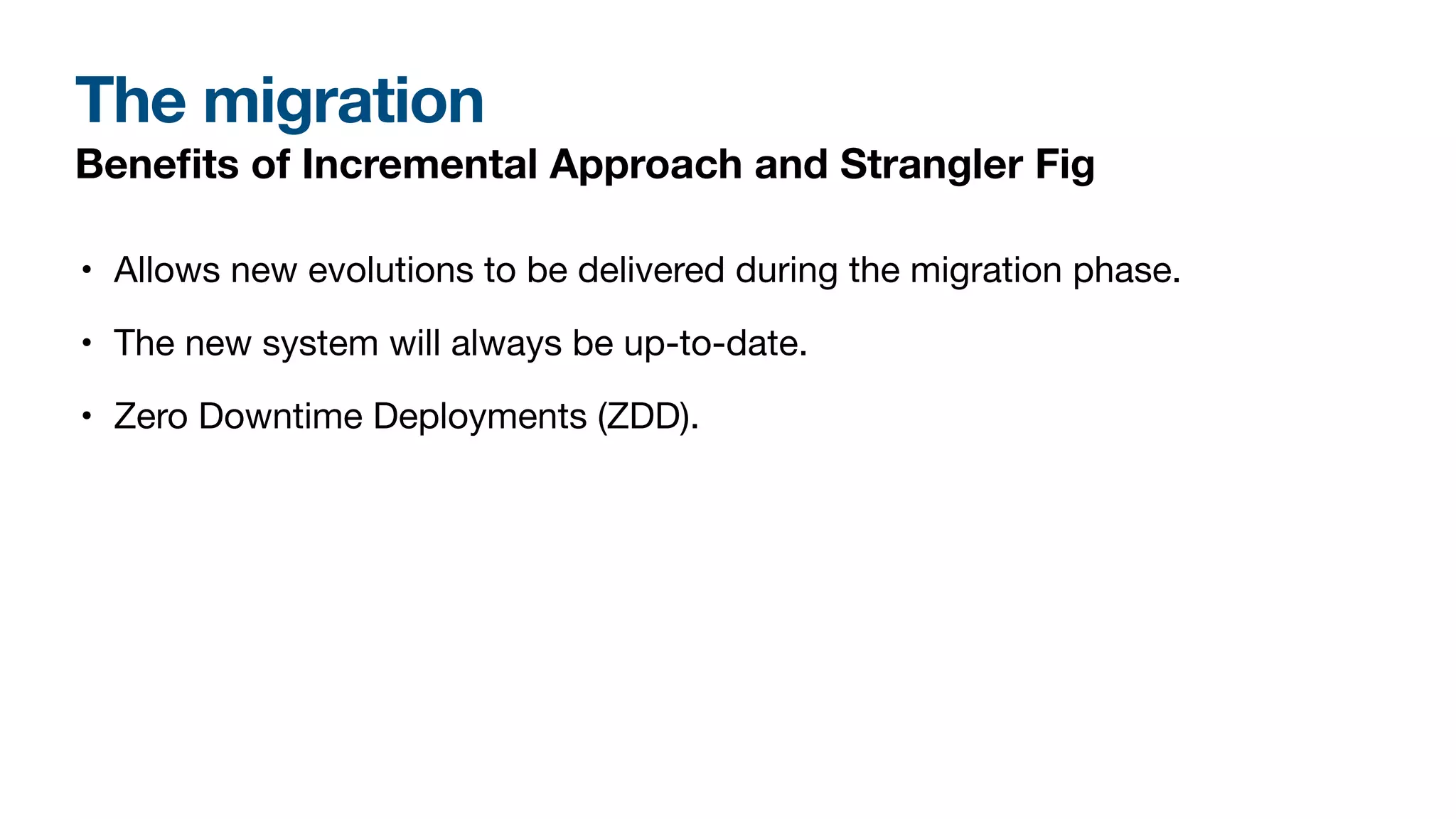 The migration

Benefits of Incremental Approach and Strangler Fig

• Allows new evolutions to be delivered during the migration phase.

• The new system will always be up-to-date.

• Zero Downtime Deployments (ZDD).